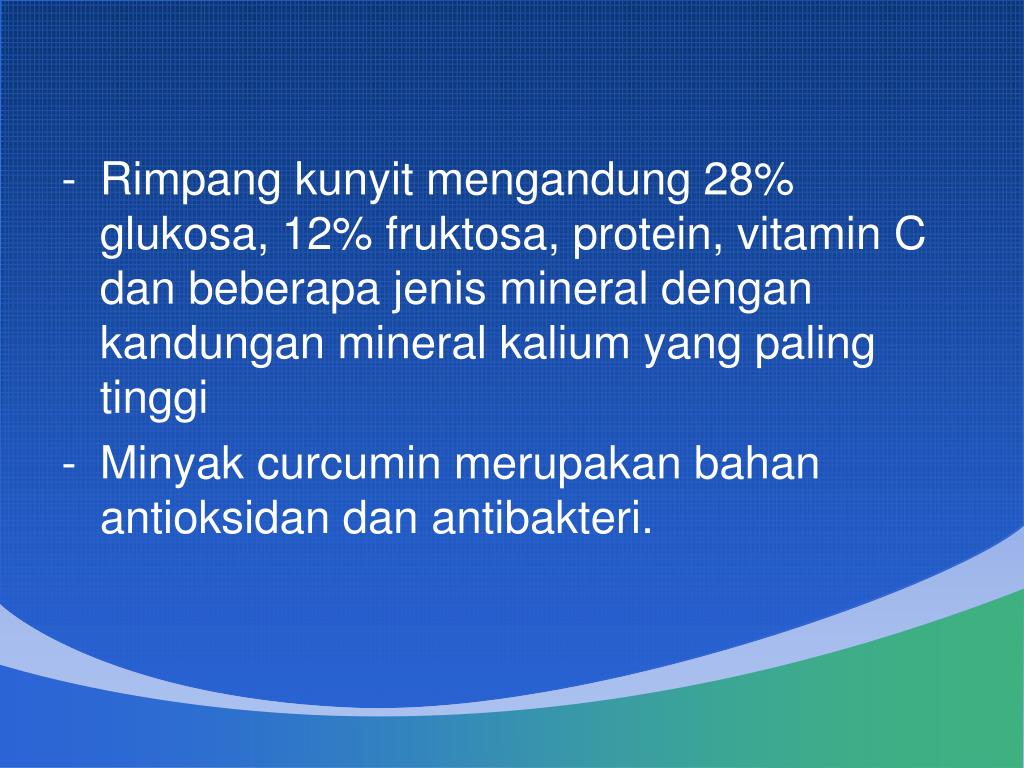 - Rimpang kunyit mengandung 28% glukosa, 12% fruktosa, protein, vitamin C dan beberapa jenis mineral dengan kandungan mineral kalium yang paling tinggi

- Minyak curcumin merupakan bahan antioksidan dan antibakteri.